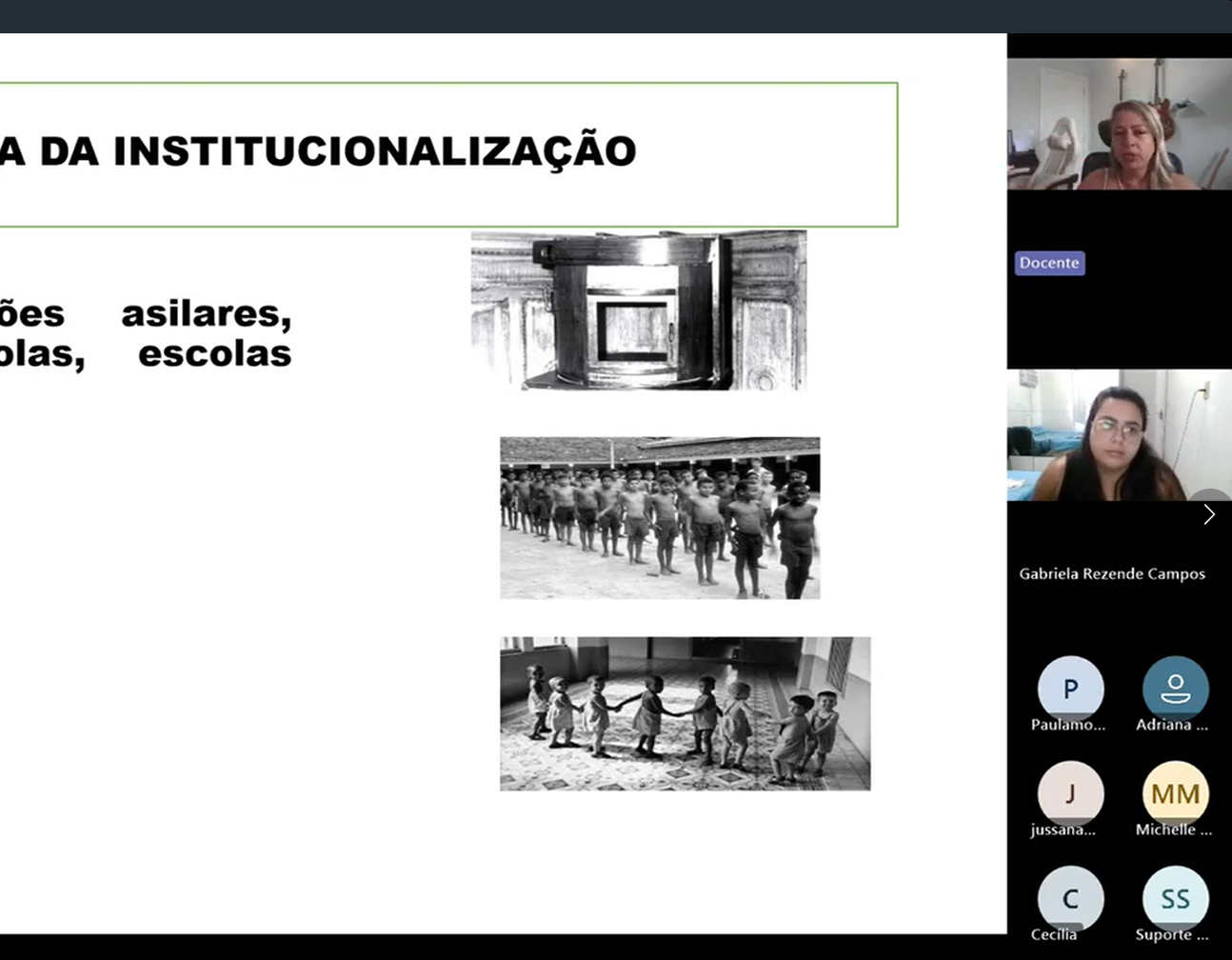 A DA INSTITUCIONALIZAÇÃO

ões asilares, olas, escolas

Docente

Gabriela Rezende Campos

P
Paulamo...

Adriana ...

J
jussana...

MM
Michelle ...

C
Cecilia

SS
Suporte ...